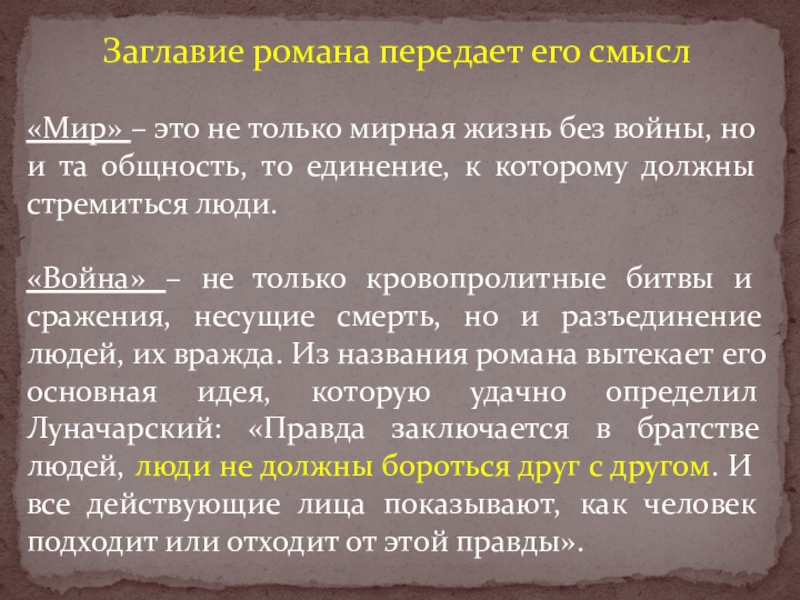 Заглавие романа передает его смысл

«Мир» – это не только мирная жизнь без войны, но и та общность, то единение, к которому должны стремиться люди.

«Война» – не только кровопролитные битвы и сражения, несущие смерть, но и разъединение людей, их вражда. Из названия романа вытекает его основная идея, которую удачно определил Луначарский: «Правда заключается в братстве людей, люди не должны бороться друг с другом. И все действующие лица показывают, как человек подходит или отходит от этой правды».